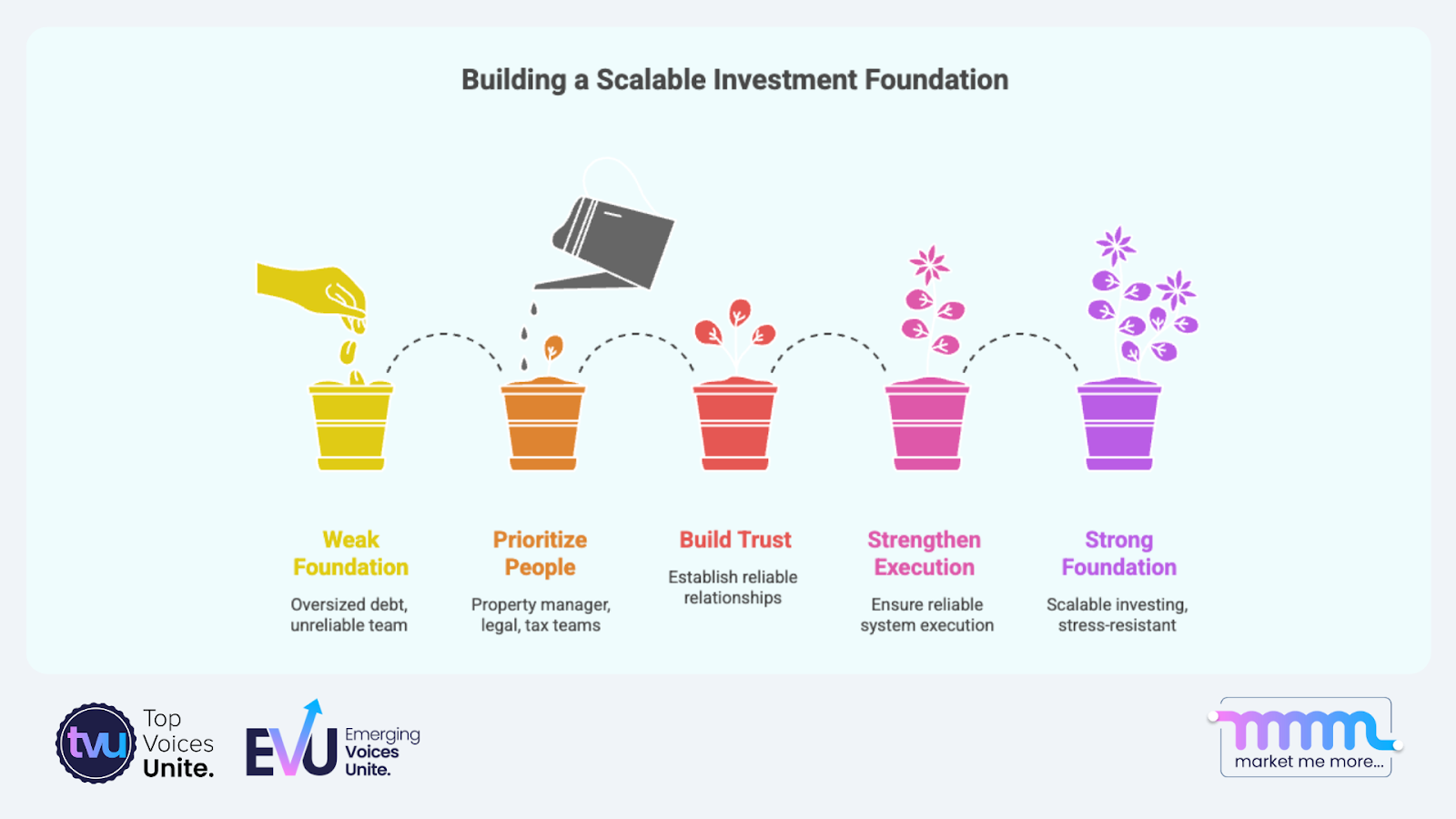 Building a Scalable Investment Foundation

Weak Foundation

Oversized debt, unreliable team

Prioritize People

Property manager, legal, tax teams

Build Trust

Establish reliable relationships

Strengthen Execution

Ensure reliable system execution

Strong Foundation

Scalable investing, stress-resistant

tvu Top Voices Unite.

EVU Emerging Voices Unite.

mmm market me more...